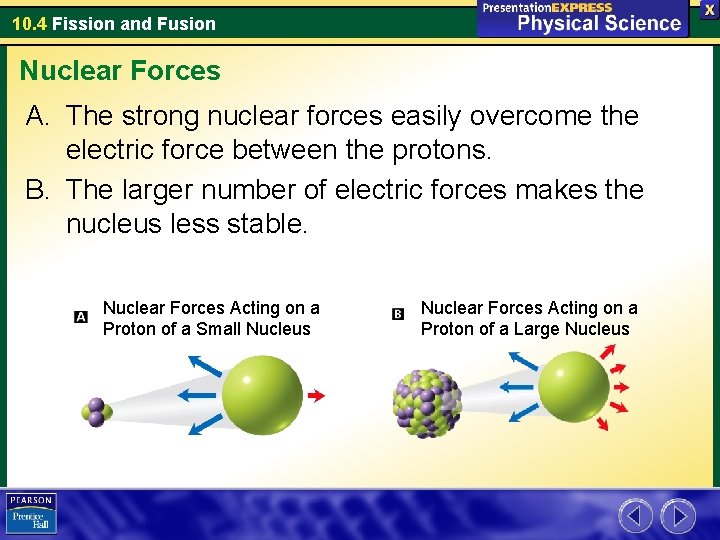 10.4 Fission and Fusion

PresentationEXPRESS
Physical Science

X

Nuclear Forces

A. The strong nuclear forces easily overcome the electric force between the protons.

B. The larger number of electric forces makes the nucleus less stable.

A Nuclear Forces Acting on a Proton of a Small Nucleus

B Nuclear Forces Acting on a Proton of a Large Nucleus

PEARSON
Prentice Hall